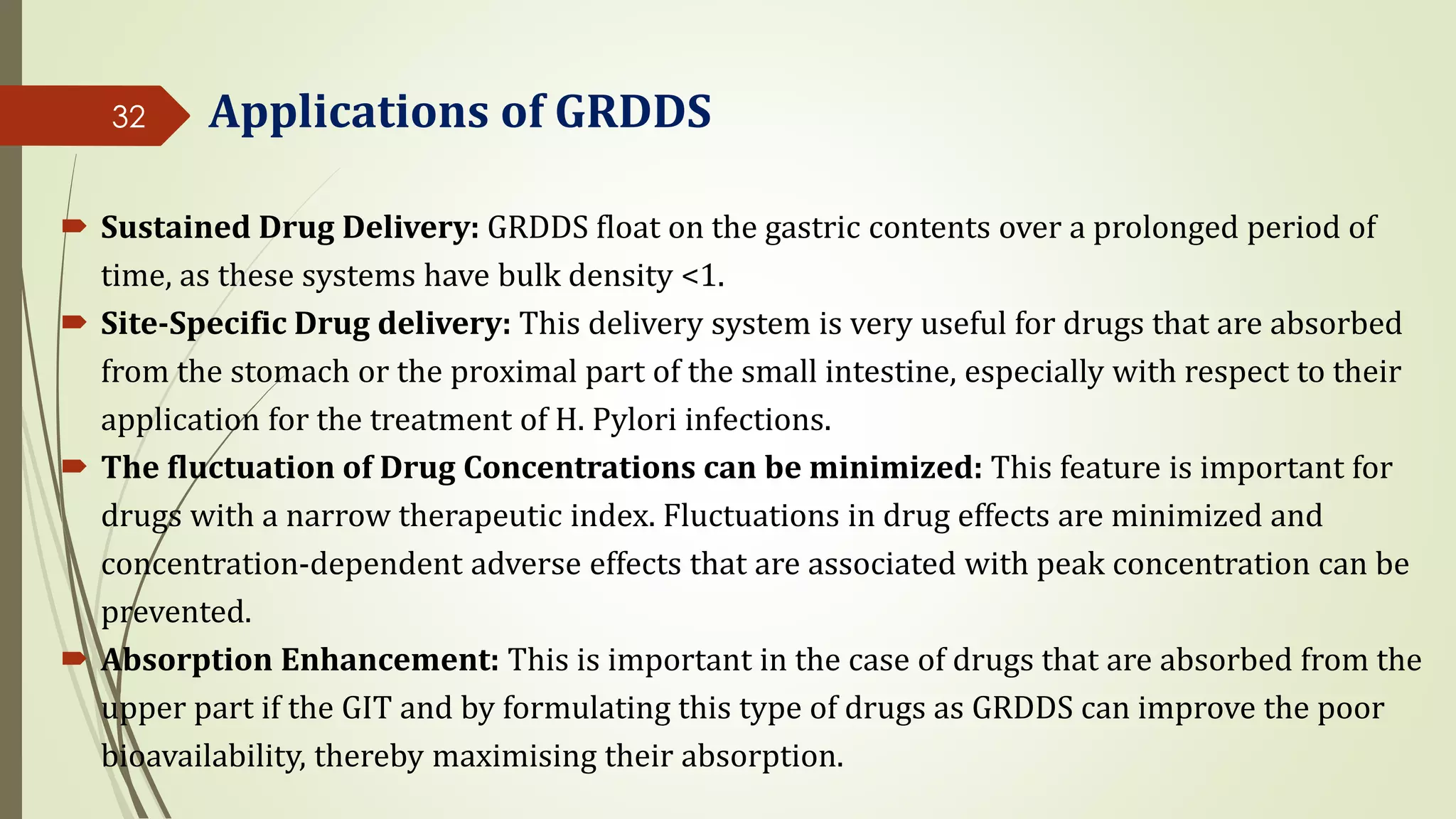 32

Applications of GRDDS

Sustained Drug Delivery: GRDDS float on the gastric contents over a prolonged period of time, as these systems have bulk density <1.

Site-Specific Drug delivery: This delivery system is very useful for drugs that are absorbed from the stomach or the proximal part of the small intestine, especially with respect to their application for the treatment of H. Pylori infections.

The fluctuation of Drug Concentrations can be minimized: This feature is important for drugs with a narrow therapeutic index. Fluctuations in drug effects are minimized and concentration-dependent adverse effects that are associated with peak concentration can be prevented.

Absorption Enhancement: This is important in the case of drugs that are absorbed from the upper part if the GIT and by formulating this type of drugs as GRDDS can improve the poor bioavailability, thereby maximising their absorption.